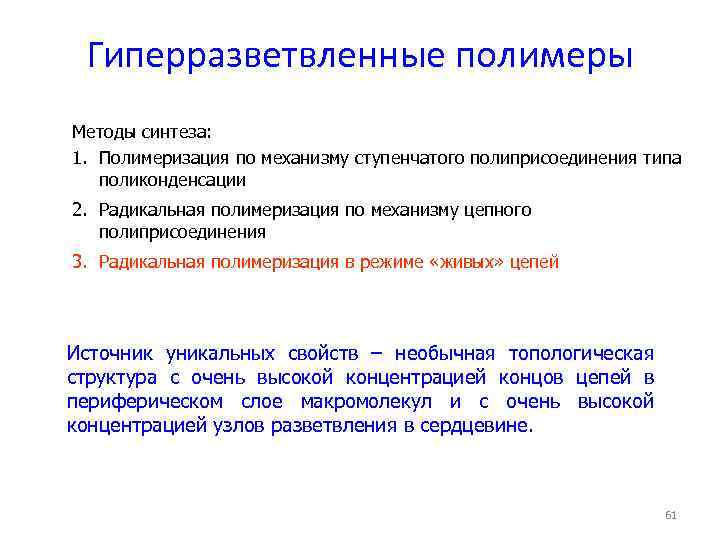 Гиперразветвленные полимеры

Методы синтеза:

1. Полимеризация по механизму ступенчатого полиприсоединения типа поликонденсации
2. Радикальная полимеризация по механизму цепного полиприсоединения
3. Радикальная полимеризация в режиме «живых» цепей

Источник уникальных свойств – необычная топологическая структура с очень высокой концентрацией концов цепей в периферическом слое макромолекул и с очень высокой концентрацией узлов разветвления в сердцевине.

61